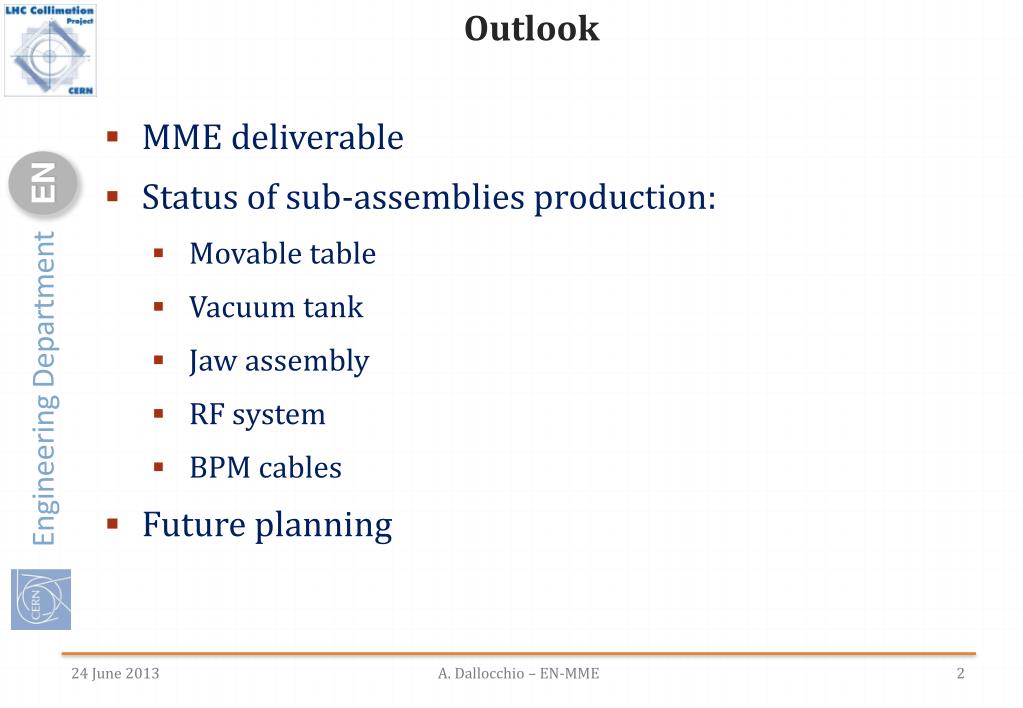 LHC Collimation Project
CERN

Outlook

EN

Engineering Department

- MME deliverable
- Status of sub-assemblies production:
  - Movable table
  - Vacuum tank
  - Jaw assembly
  - RF system
  - BPM cables
- Future planning

CERN

24 June 2013

A. Dallocchio – EN-MME

2